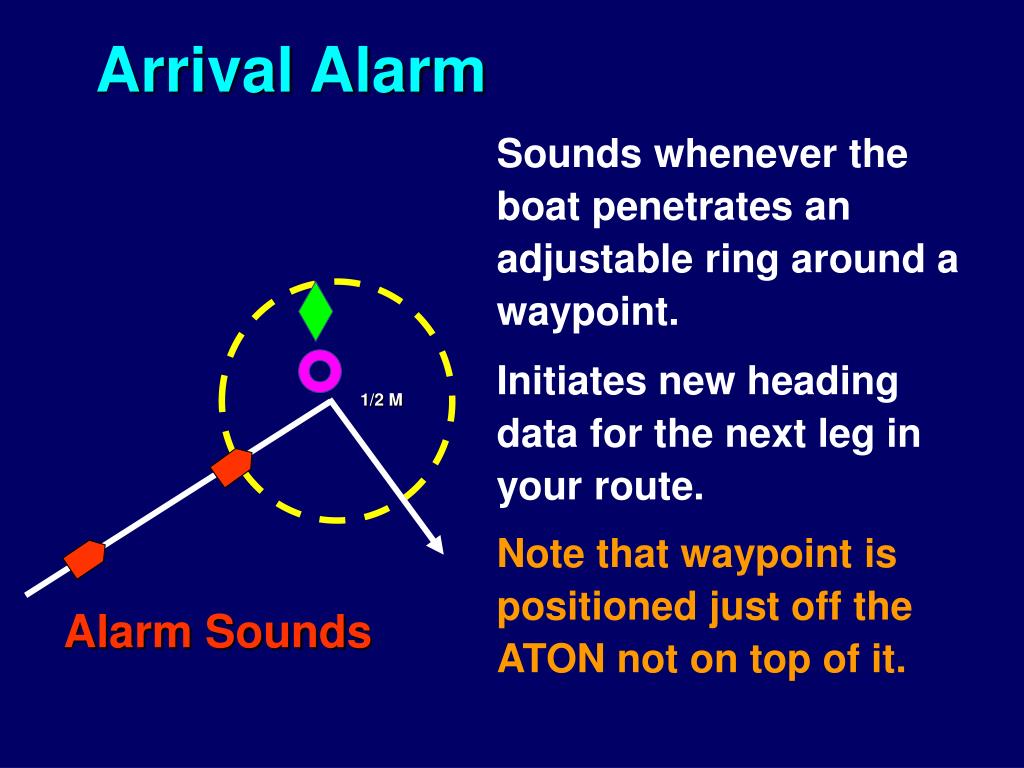 Arrival Alarm

Sounds whenever the boat penetrates an adjustable ring around a waypoint.

Initiates new heading data for the next leg in your route.

Note that waypoint is positioned just off the ATON not on top of it.

1/2 M

Alarm Sounds